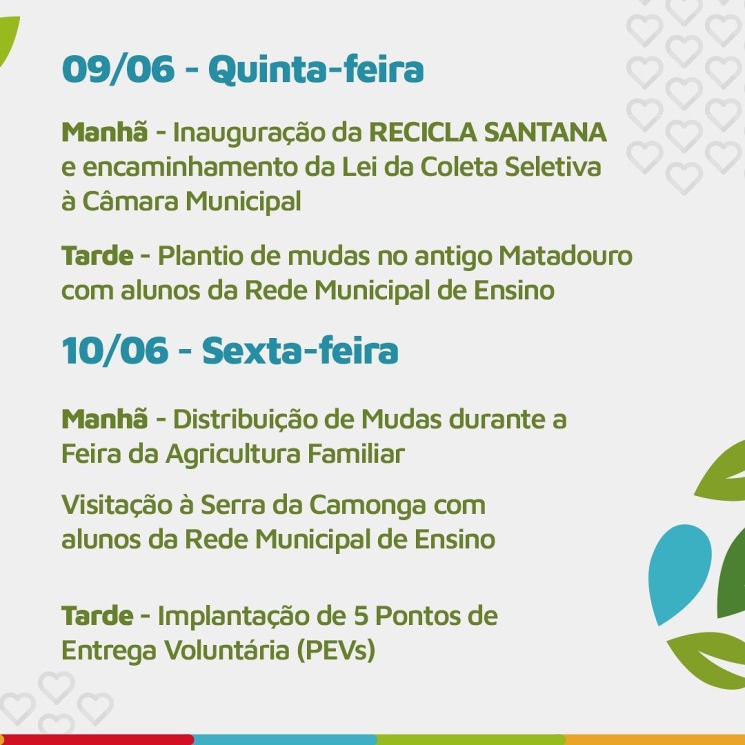 09/06 - Quinta-feira

Manhã - Inauguração da RECICLA SANTANA e encaminhamento da Lei da Coleta Seletiva à Câmara Municipal

Tarde - Plantio de mudas no antigo Matadouro com alunos da Rede Municipal de Ensino

10/06 - Sexta-feira

Manhã - Distribuição de Mudas durante a Feira da Agricultura Familiar

Visitação à Serra da Camonga com alunos da Rede Municipal de Ensino

Tarde - Implantação de 5 Pontos de Entrega Voluntária (PEVs)